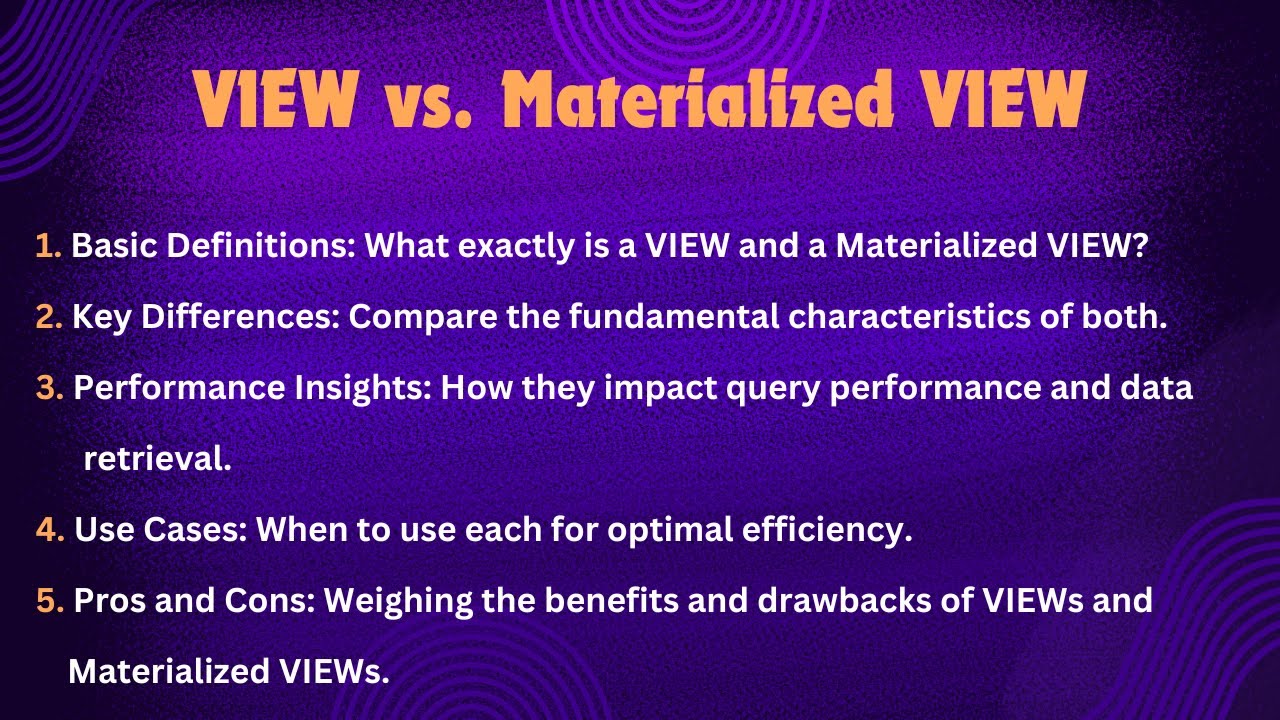 VIEW vs. Materialized VIEW

1. Basic Definitions: What exactly is a VIEW and a Materialized VIEW?

2. Key Differences: Compare the fundamental characteristics of both.

3. Performance Insights: How they impact query performance and data retrieval.

4. Use Cases: When to use each for optimal efficiency.

5. Pros and Cons: Weighing the benefits and drawbacks of VIEWs and Materialized VIEWs.